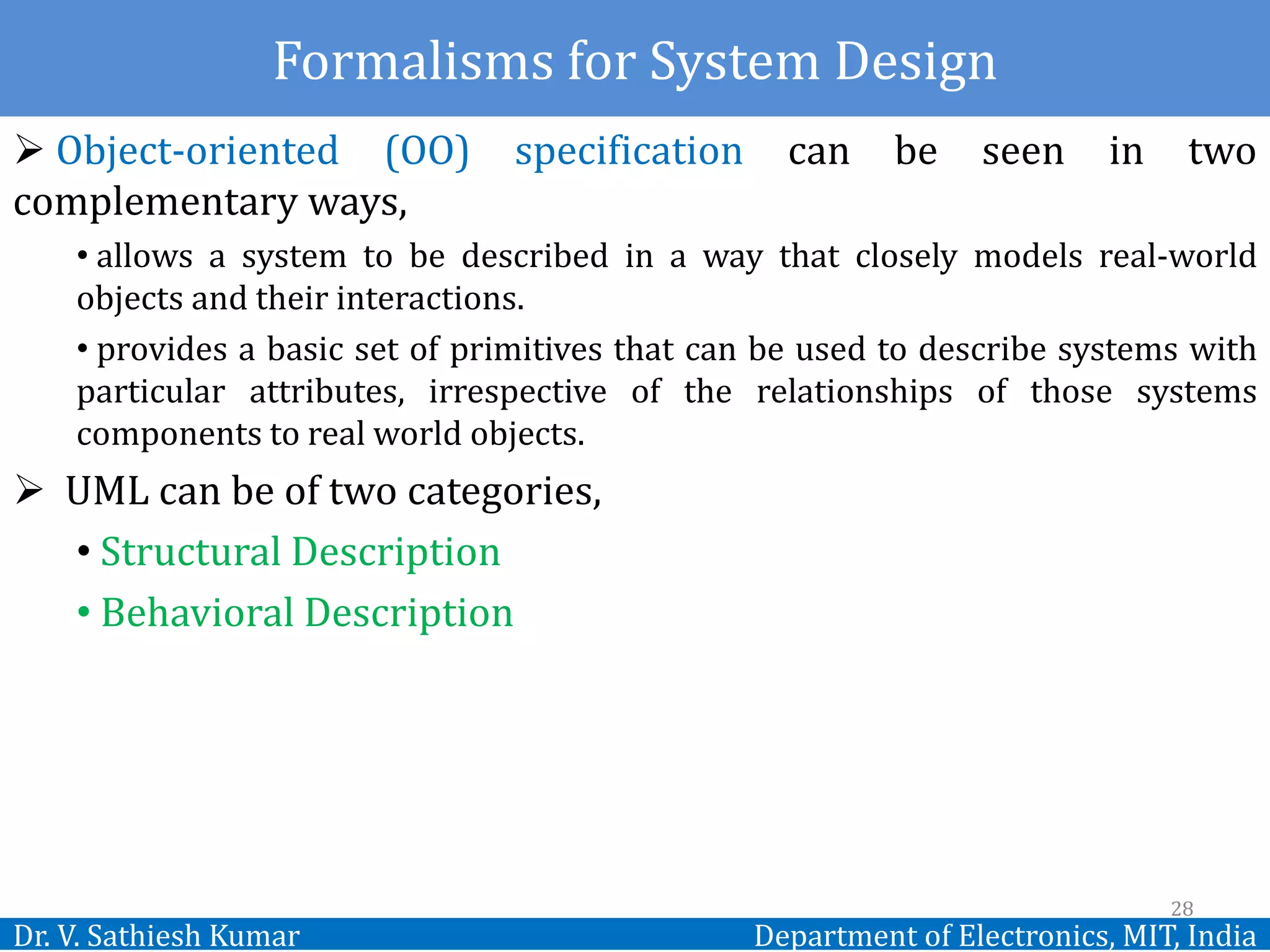 Formalisms for System Design

➢ Object-oriented (OO) specification can be seen in two complementary ways,

• allows a system to be described in a way that closely models real-world objects and their interactions.

• provides a basic set of primitives that can be used to describe systems with particular attributes, irrespective of the relationships of those systems components to real world objects.

➢ UML can be of two categories,

• Structural Description

• Behavioral Description

28

Dr. V. Sathiesh Kumar

Department of Electronics, MIT, India